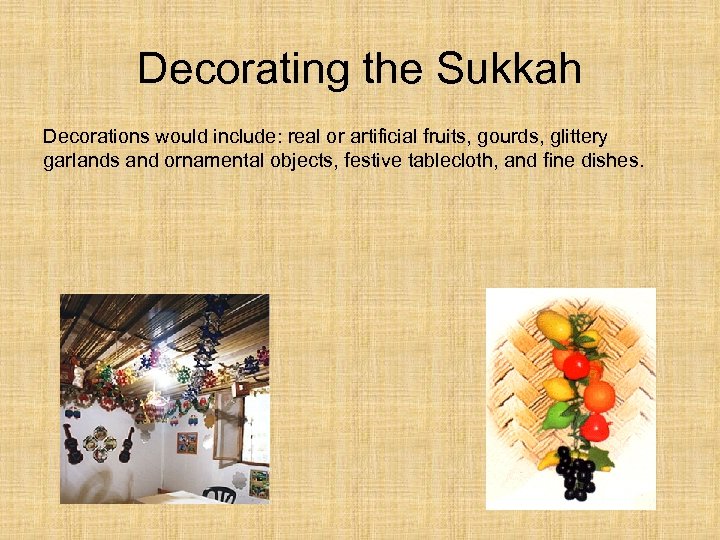 Decorating the Sukkah

Decorations would include: real or artificial fruits, gourds, glittery garlands and ornamental objects, festive tablecloth, and fine dishes.